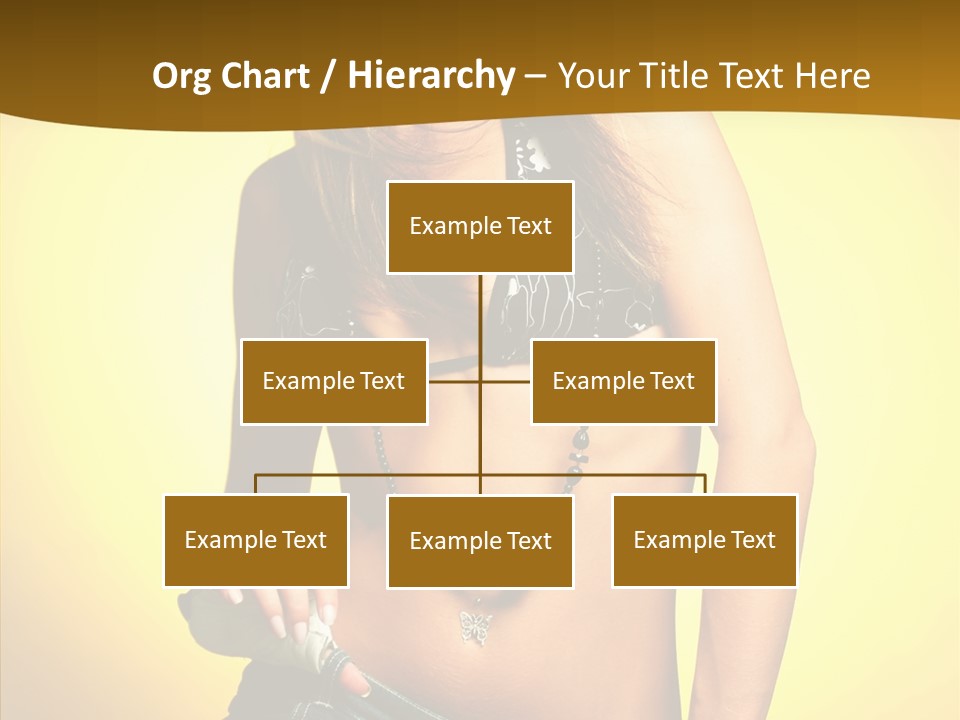 Org Chart / Hierarchy – Your Title Text Here

Example Text

Example Text

Example Text

Example Text

Example Text

Example Text